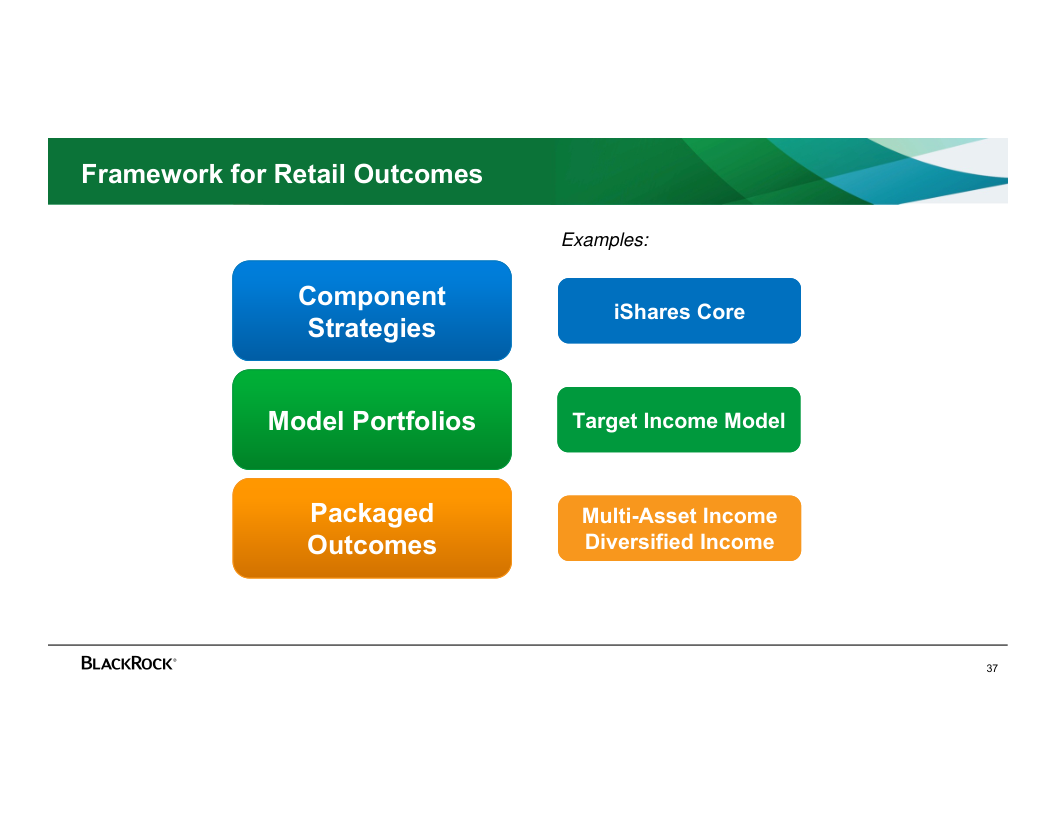 Framework for Retail Outcomes

Examples:

Component Strategies

iShares Core

Model Portfolios

Target Income Model

Packaged Outcomes

Multi-Asset Income
Diversified Income

BLACKROCK®

37